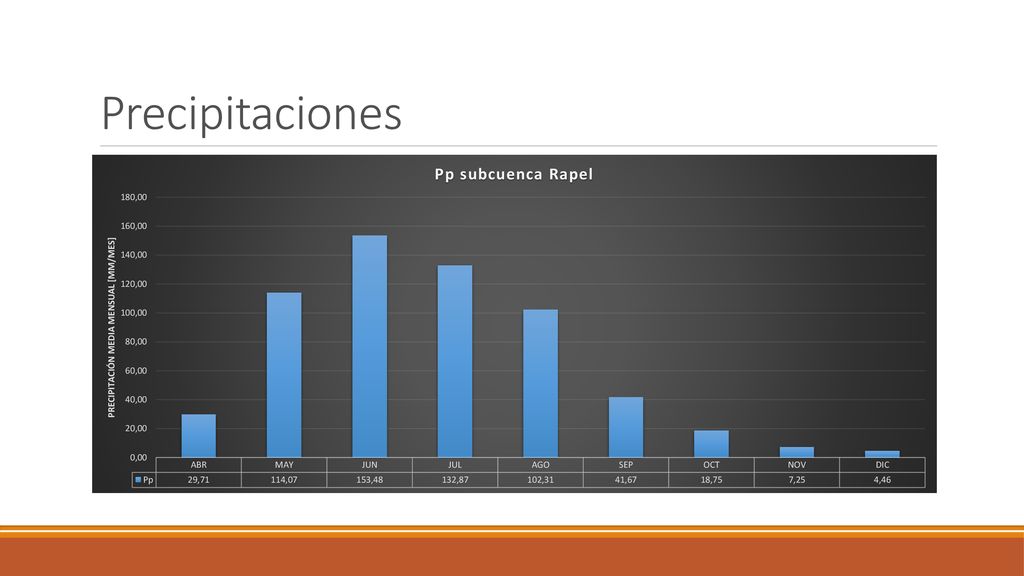 Precipitaciones

Pp subcuenca Rapel

PRECIPITACIÓN MEDIA MENSUAL [MM/MES]

180,00
160,00
140,00
120,00
100,00
80,00
60,00
40,00
20,00
0,00

| | ABR | MAY | JUN | JUL | AGO | SEP | OCT | NOV | DIC |
|---|---|---|---|---|---|---|---|---|---|
| Pp | 29,71 | 114,07 | 153,48 | 132,87 | 102,31 | 41,67 | 18,75 | 7,25 | 4,46 |